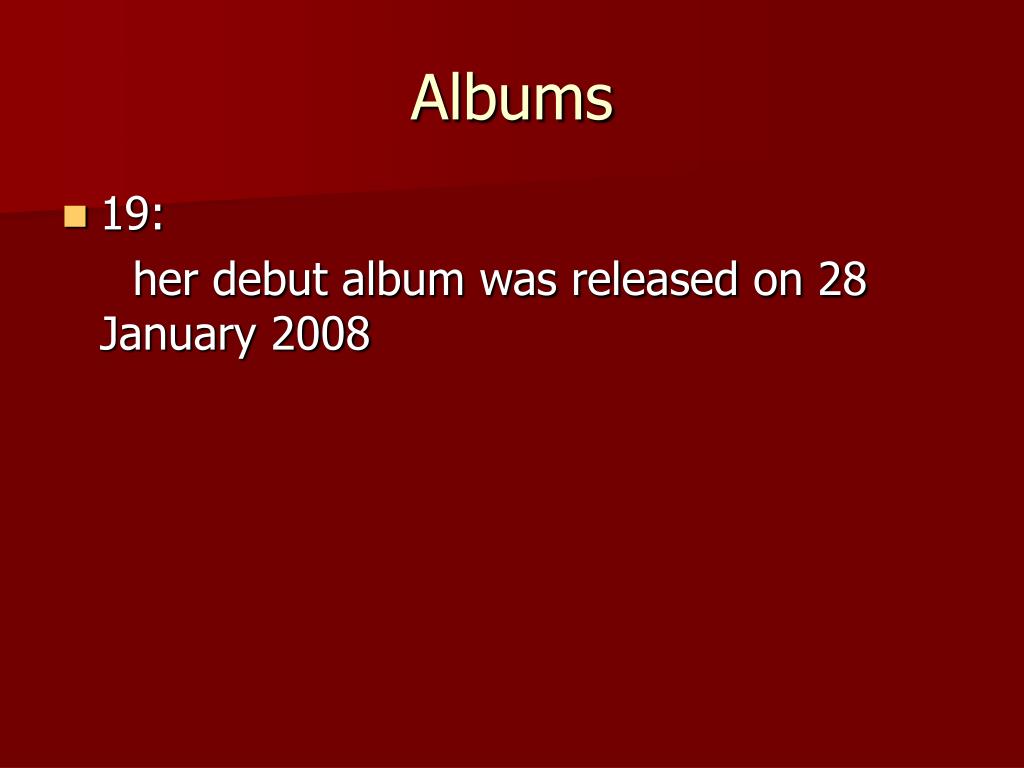 Albums

19:
her debut album was released on 28 January 2008